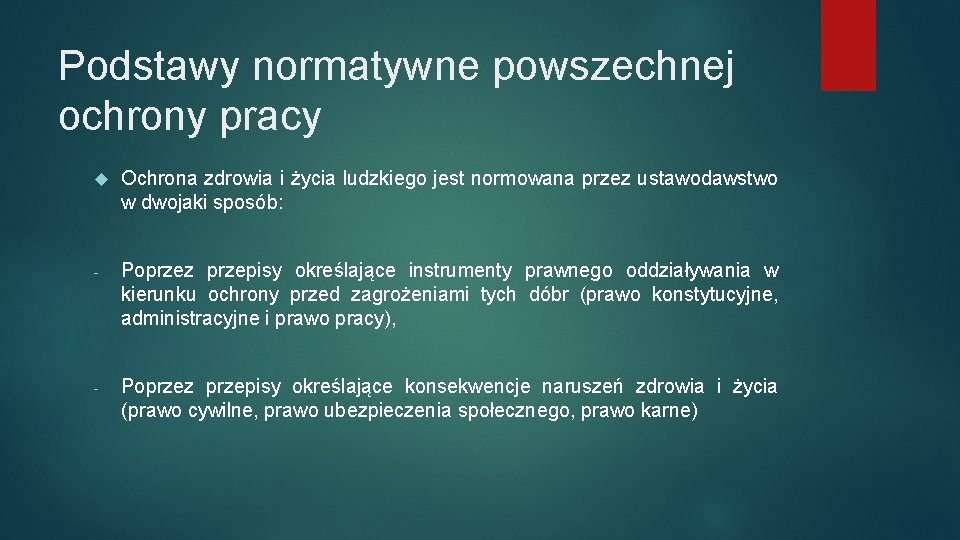 Podstawy normatywne powszechnej ochrony pracy

Ochrona zdrowia i życia ludzkiego jest normowana przez ustawodawstwo w dwojaki sposób:

- Poprzez przepisy określające instrumenty prawnego oddziaływania w kierunku ochrony przed zagrożeniami tych dóbr (prawo konstytucyjne, administracyjne i prawo pracy),

- Poprzez przepisy określające konsekwencje naruszeń zdrowia i życia (prawo cywilne, prawo ubezpieczenia społecznego, prawo karne)